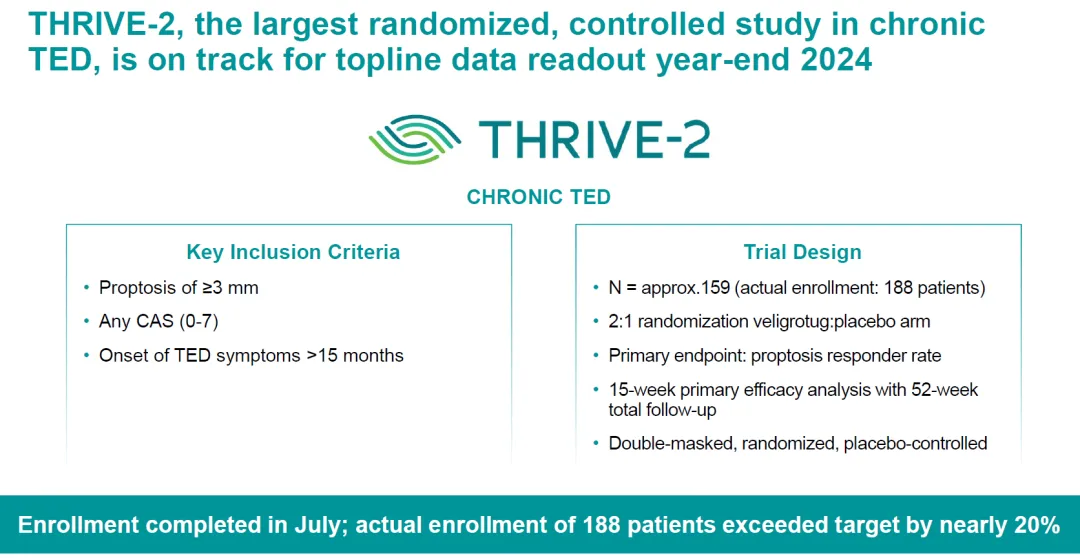 THRIVE-2, the largest randomized, controlled study in chronic TED, is on track for topline data readout year-end 2024

THRIVE-2

CHRONIC TED

Key Inclusion Criteria

• Proptosis of ≥3 mm
• Any CAS (0-7)
• Onset of TED symptoms >15 months

Trial Design

• N = approx.159 (actual enrollment: 188 patients)
• 2:1 randomization veligrotug:placebo arm
• Primary endpoint: proptosis responder rate
• 15-week primary efficacy analysis with 52-week total follow-up
• Double-masked, randomized, placebo-controlled

Enrollment completed in July; actual enrollment of 188 patients exceeded target by nearly 20%